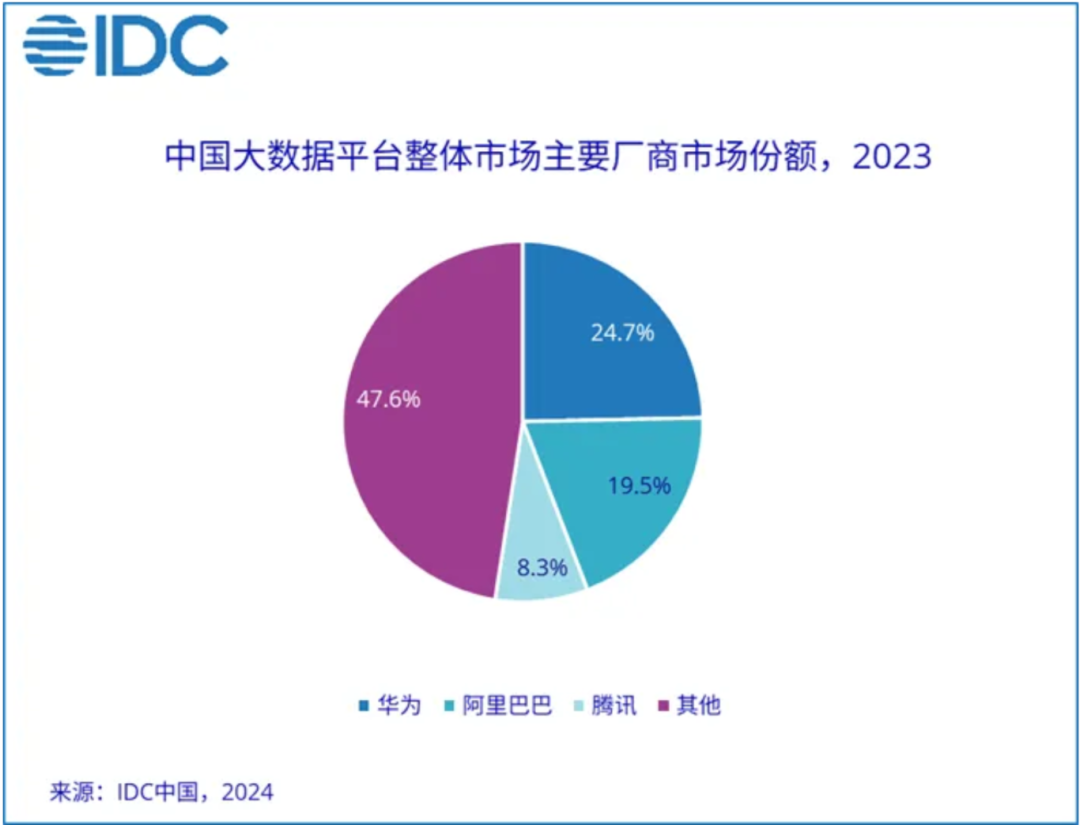 IDC

中国大数据平台整体市场主要厂商市场份额，2023

24.7%

19.5%

8.3%

47.6%

华为 阿里巴巴 腾讯 其他

来源：IDC中国，2024